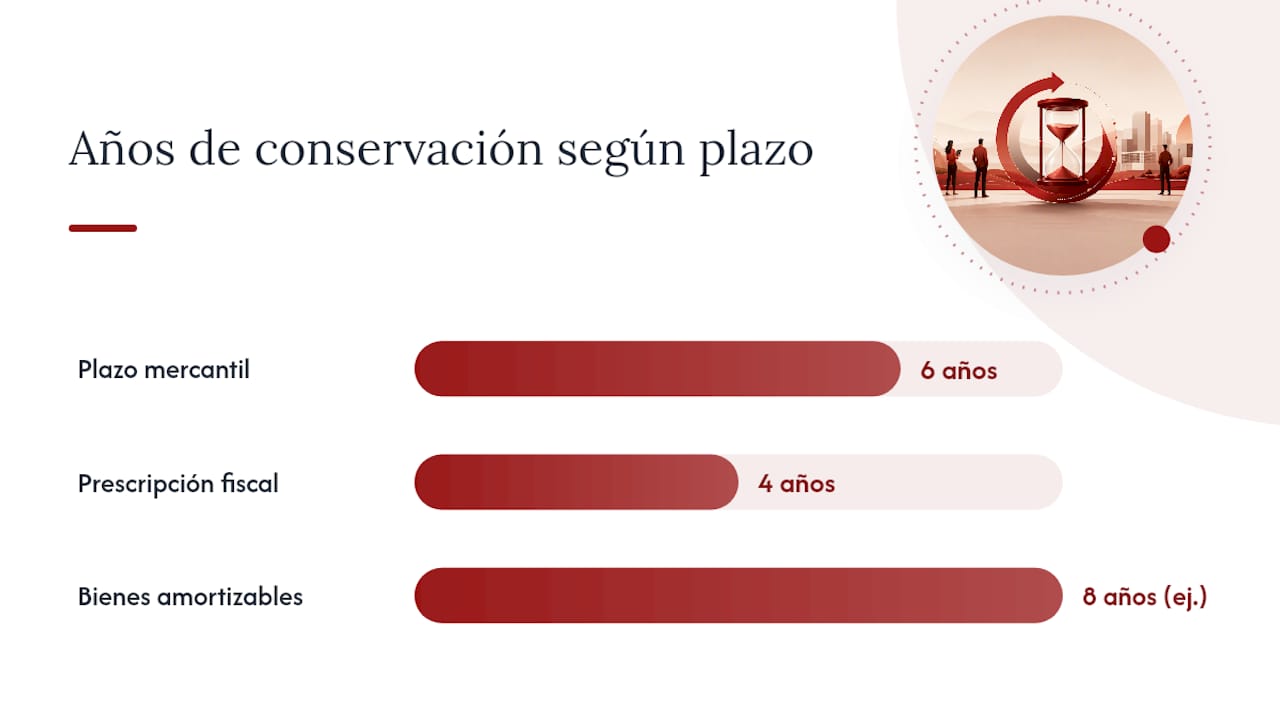 Años de conservación según plazo

Plazo mercantil
6 años

Prescripción fiscal
4 años

Bienes amortizables
8 años (ej.)